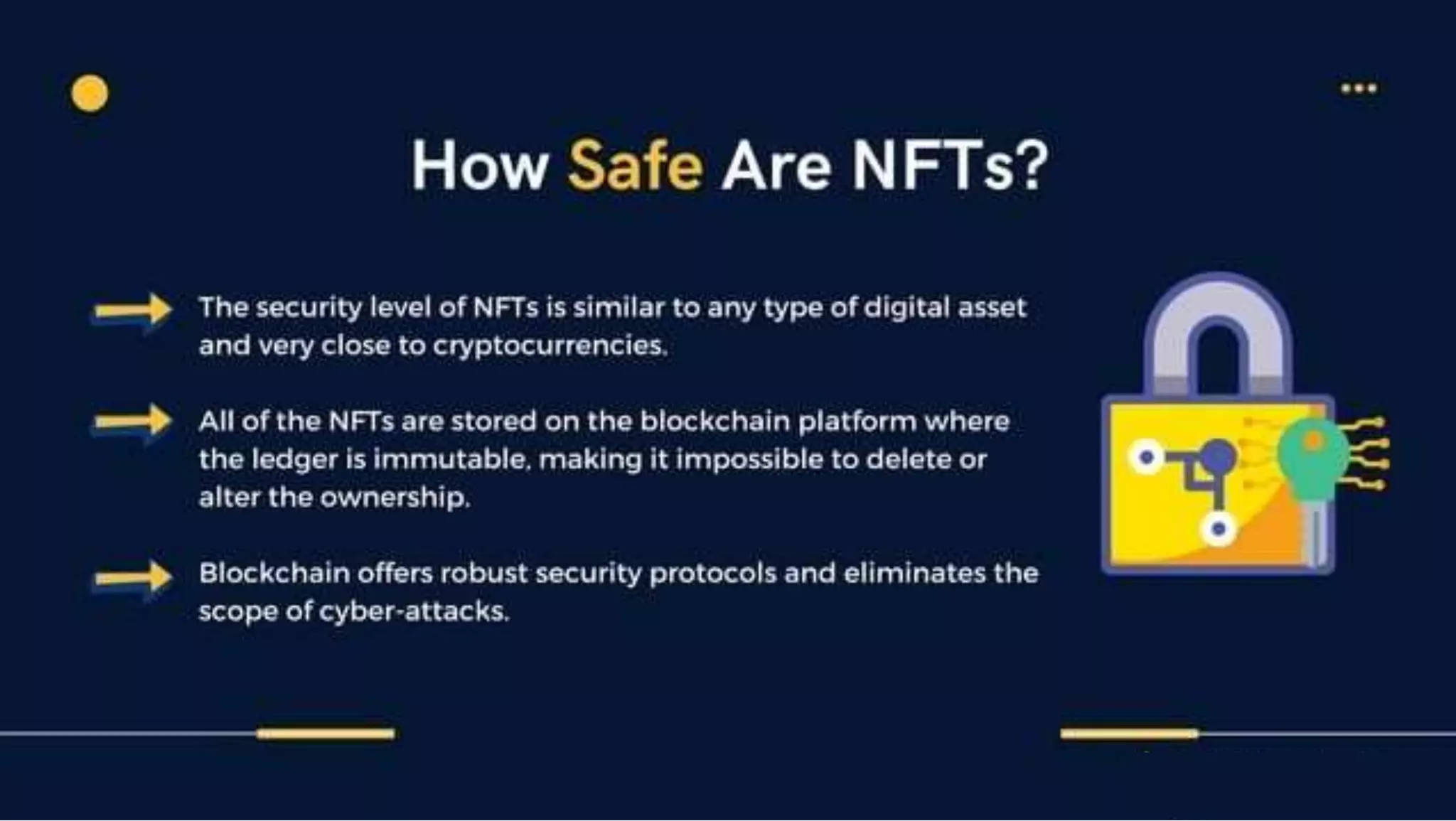 How Safe Are NFTs?

The security level of NFTs is similar to any type of digital asset and very close to cryptocurrencies.

All of the NFTs are stored on the blockchain platform where the ledger is immutable, making it impossible to delete or alter the ownership.

Blockchain offers robust security protocols and eliminates the scope of cyber-attacks.